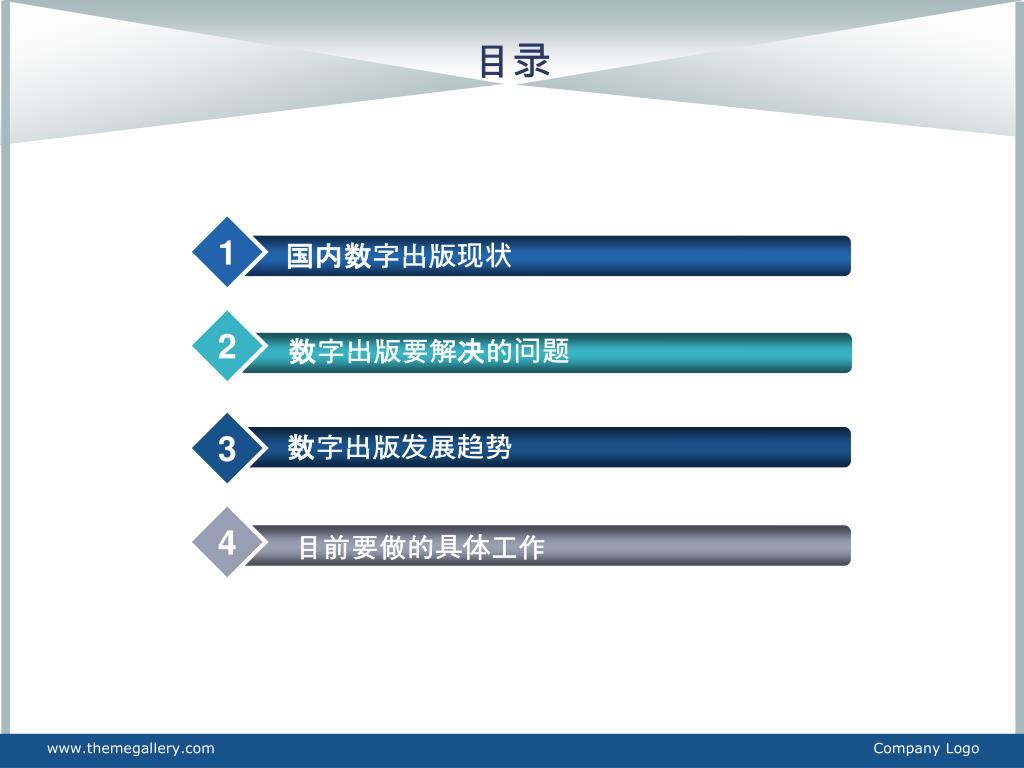 目录

1 国内数字出版现状

2 数字出版要解决的问题

3 数字出版发展趋势

4 目前要做的具体工作

www.themegallery.com

Company Logo